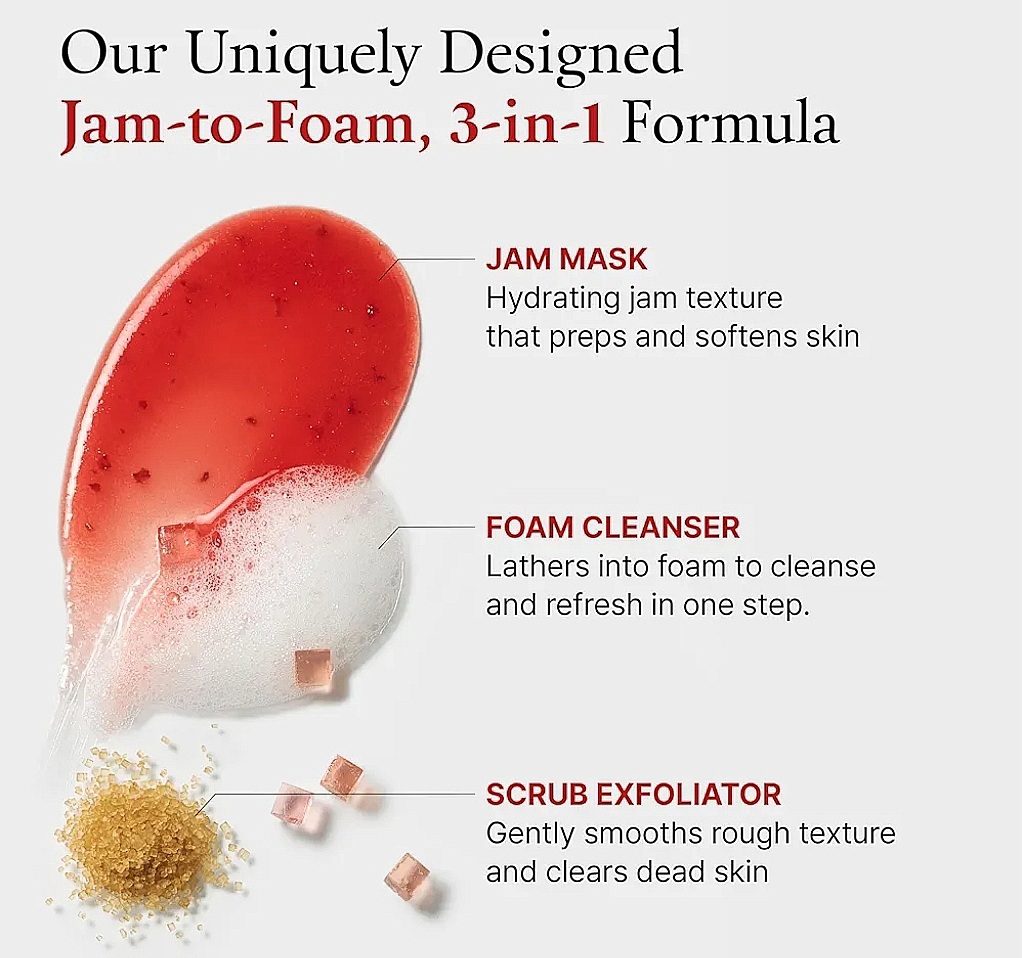 Our Uniquely Designed
Jam-to-Foam, 3-in-1 Formula

JAM MASK
Hydrating jam texture that preps and softens skin

FOAM CLEANSER
Lathers into foam to cleanse and refresh in one step.

SCRUB EXFOLIATOR
Gently smooths rough texture and clears dead skin